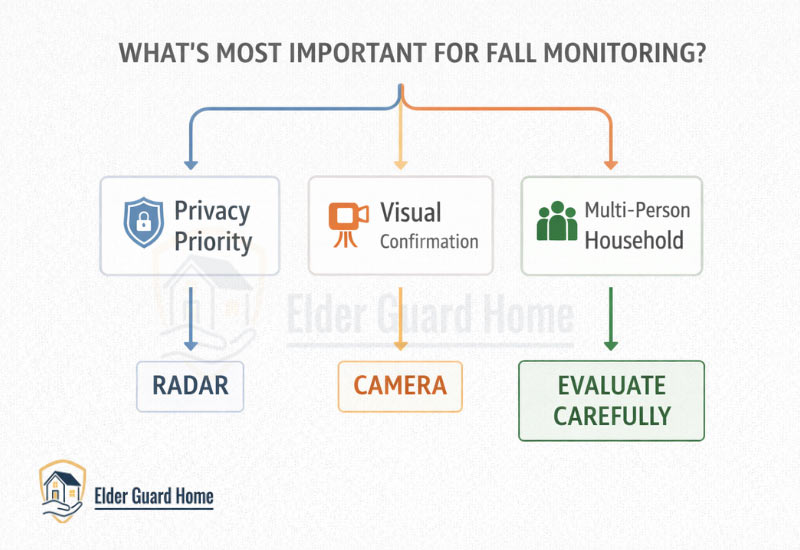 WHAT'S MOST IMPORTANT FOR FALL MONITORING?

Privacy Priority

Visual Confirmation

Multi-Person Household

Elder Guard Home

RADAR

CAMERA

EVALUATE CAREFULLY

Elder Guard Home